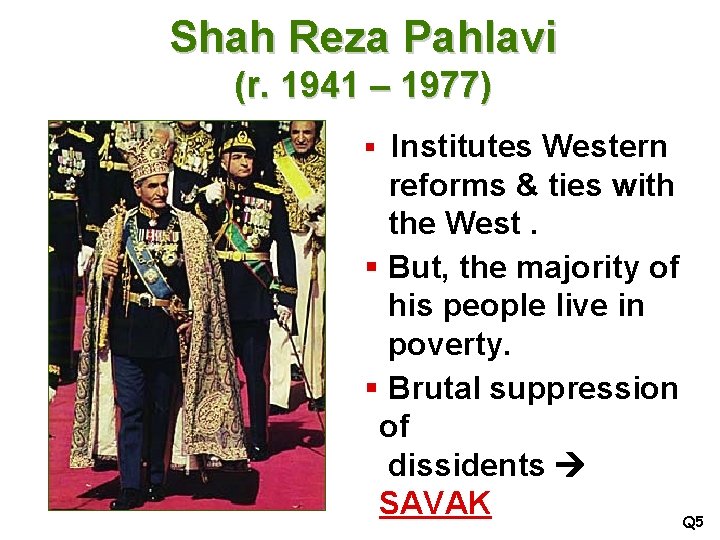 Shah Reza Pahlavi
(r. 1941 – 1977)

▪ Institutes Western reforms & ties with the West .

▪ But, the majority of his people live in poverty.

▪ Brutal suppression of dissidents → SAVAK

Q5